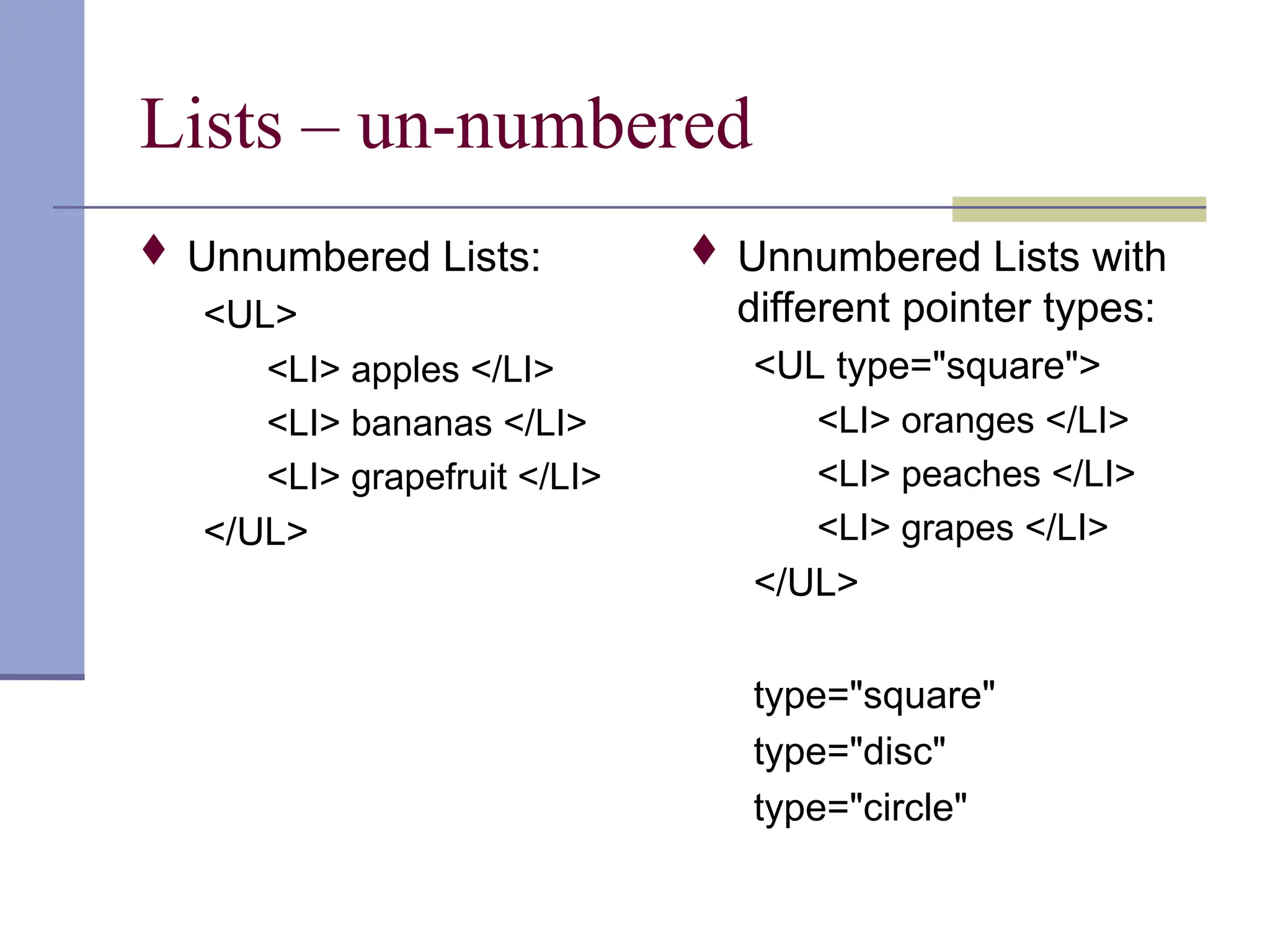 Lists – un-numbered

♦ Unnumbered Lists:
<UL>
<LI> apples </LI>
<LI> bananas </LI>
<LI> grapefruit </LI>
</UL>

♦ Unnumbered Lists with different pointer types:
<UL type="square">
<LI> oranges </LI>
<LI> peaches </LI>
<LI> grapes </LI>
</UL>

type="square"
type="disc"
type="circle"